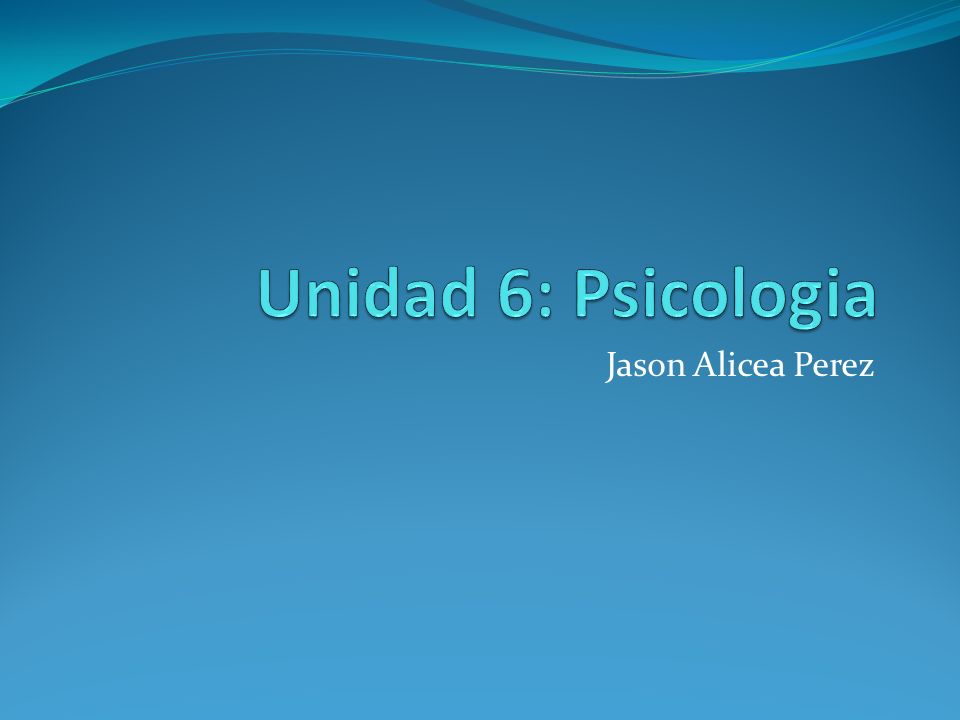 Unidad 6: Psicologia

Jason Alicea Perez